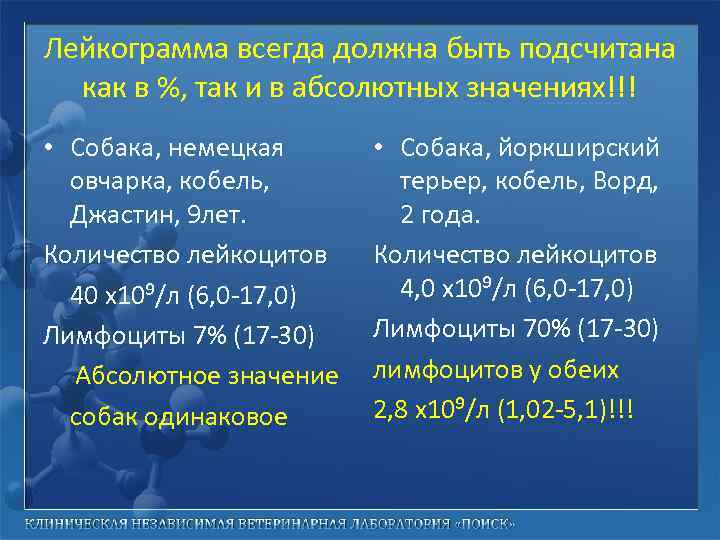 Лейкограмма всегда должна быть подсчитана как в %, так и в абсолютных значениях!!!

• Собака, немецкая овчарка, кобель, Джастин, 9лет.

Количество лейкоцитов 40 х$10^9$/л (6,0-17,0)

Лимфоциты 7% (17-30)

Абсолютное значение собак одинаковое

• Собака, йоркширский терьер, кобель, Ворд, 2 года.

Количество лейкоцитов 4,0 х$10^9$/л (6,0-17,0)

Лимфоциты 70% (17-30)

лимфоцитов у обеих 2,8 х$10^9$/л (1,02-5,1)!!!

КЛИНИЧЕСКАЯ НЕЗАВИСИМАЯ ВЕТЕРИНАРНАЯ ЛАБОРАТОРИЯ «ПОИСК»